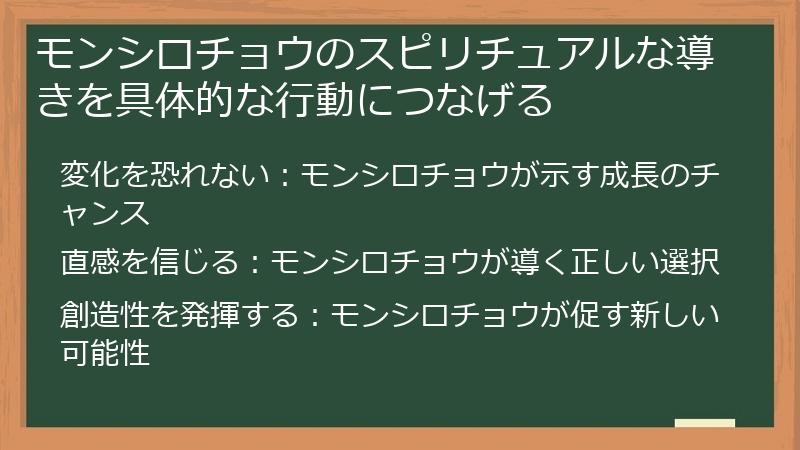 モンシロチョウのスピリチュアルな導きを具体的な行動につなげる

変化を恐れない：モンシロチョウが示す成長のチャンス

直感を信じる：モンシロチョウが導く正しい選択

創造性を発揮する：モンシロチョウが促す新しい可能性